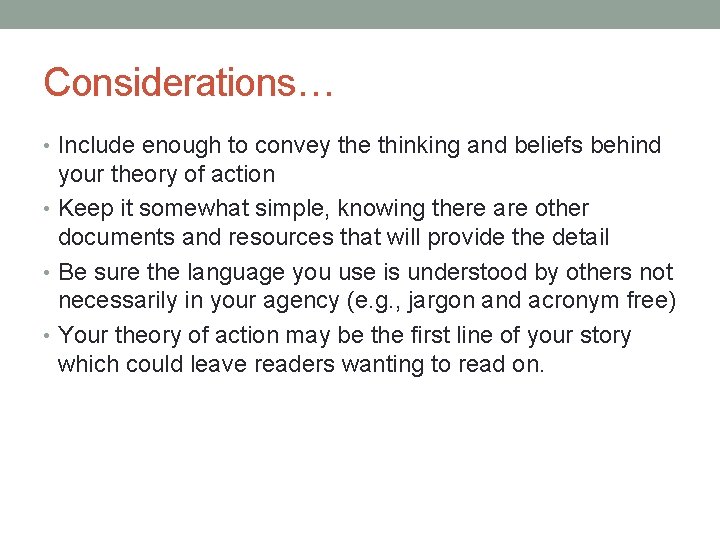 Considerations…

• Include enough to convey the thinking and beliefs behind your theory of action
• Keep it somewhat simple, knowing there are other documents and resources that will provide the detail
• Be sure the language you use is understood by others not necessarily in your agency (e.g., jargon and acronym free)
• Your theory of action may be the first line of your story which could leave readers wanting to read on.